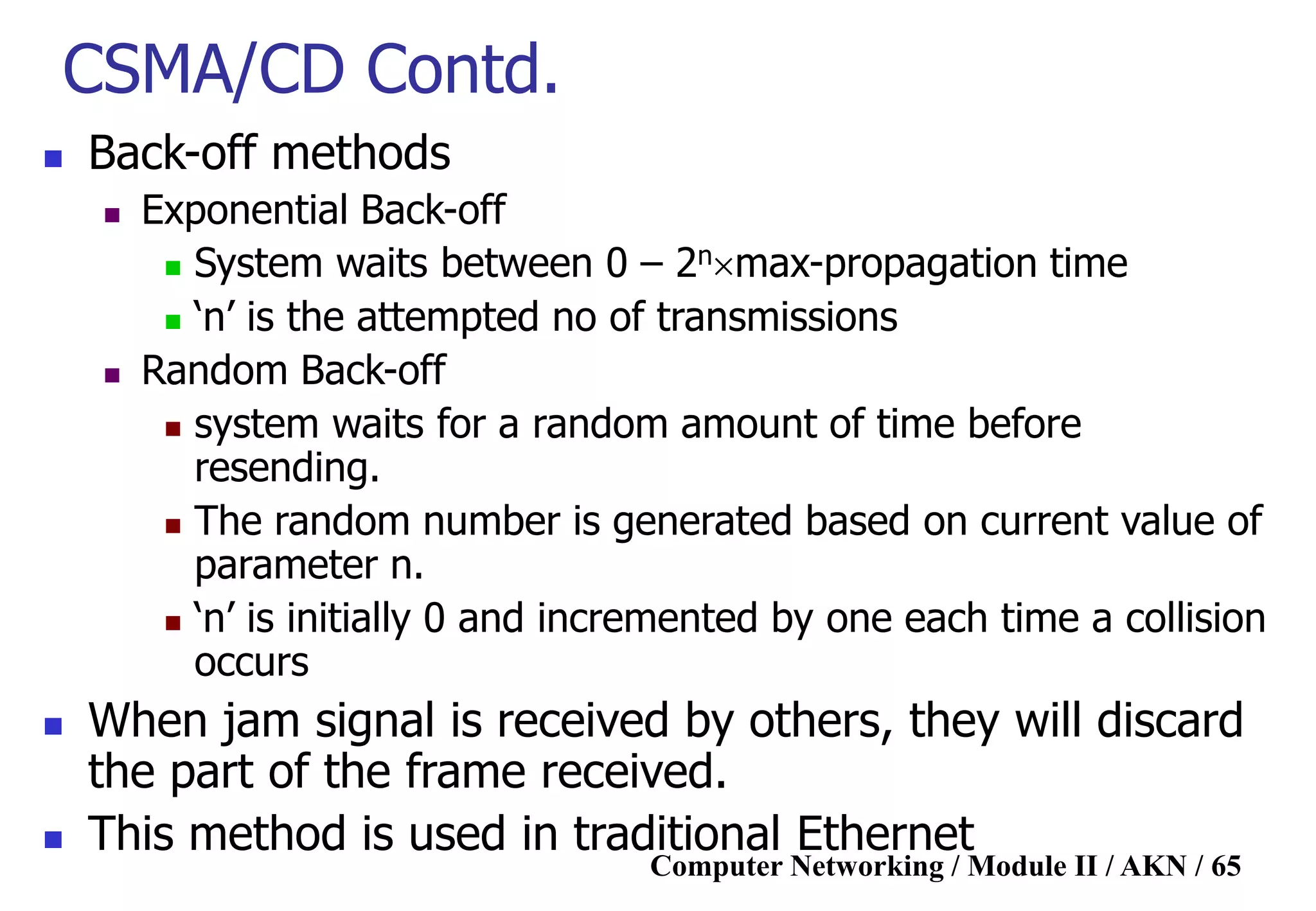 CSMA/CD Contd.

Back-off methods

Exponential Back-off

System waits between 0 – $2^n \times$max-propagation time

‘n’ is the attempted no of transmissions

Random Back-off

system waits for a random amount of time before resending.

The random number is generated based on current value of parameter n.

‘n’ is initially 0 and incremented by one each time a collision occurs

When jam signal is received by others, they will discard the part of the frame received.

This method is used in traditional Ethernet

Computer Networking / Module II / AKN / 65